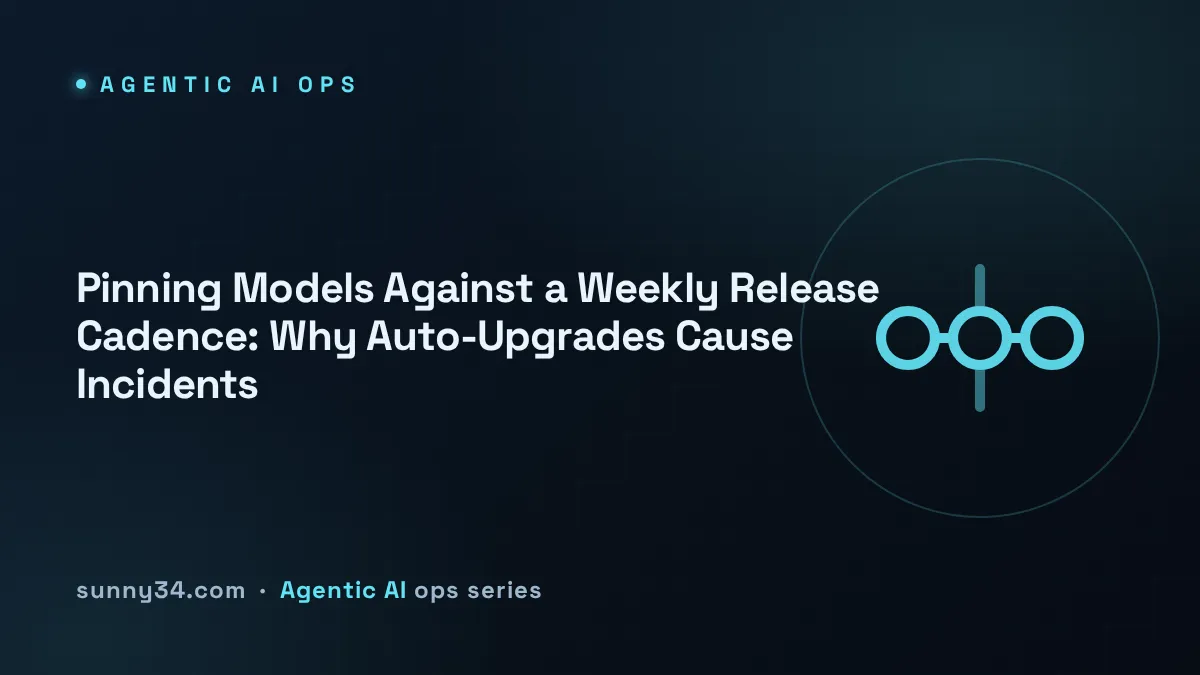 AGENTIC AI OPS

Pinning Models Against a Weekly Release Cadence: Why Auto-Upgrades Cause Incidents

sunny34.com · Agentic AI ops series